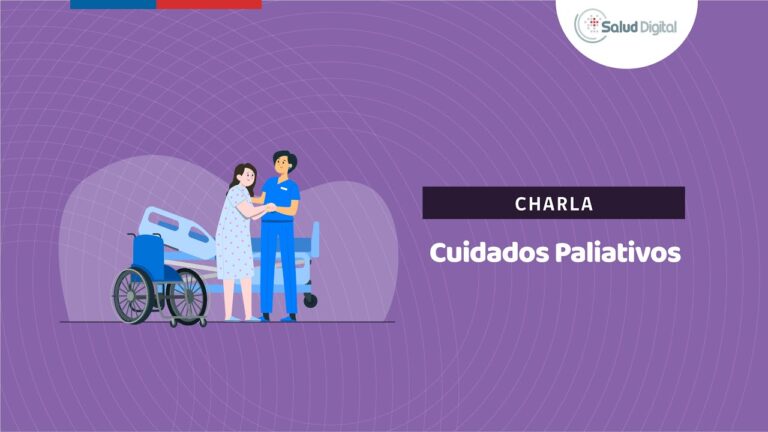 Salud Digital

CHARLA

Cuidados Paliativos